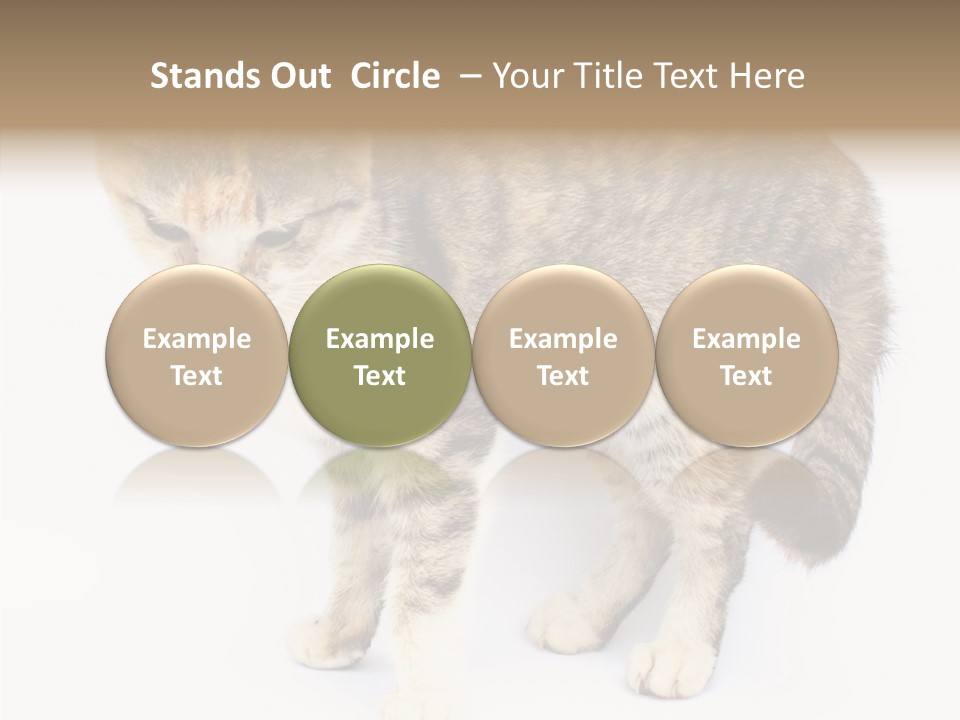 Stands Out  Circle  – Your Title Text Here

Example Text

Example Text

Example Text

Example Text